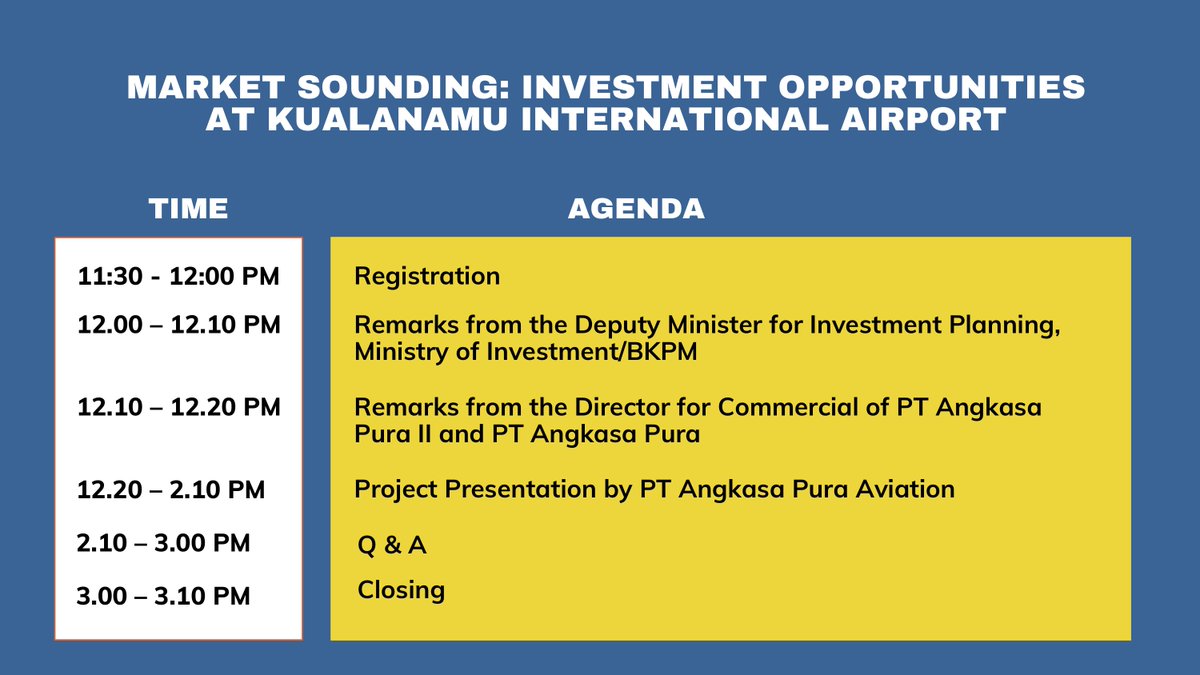 MARKET SOUNDING: INVESTMENT OPPORTUNITIES AT KUALANAMU INTERNATIONAL AIRPORT

| TIME | AGENDA |
|---|---|
| 11:30 - 12:00 PM | Registration |
| 12.00 – 12.10 PM | Remarks from the Deputy Minister for Investment Planning, Ministry of Investment/BKPM |
| 12.10 – 12.20 PM | Remarks from the Director for Commercial of PT Angkasa Pura II and PT Angkasa Pura |
| 12.20 – 2.10 PM | Project Presentation by PT Angkasa Pura Aviation |
| 2.10 – 3.00 PM | Q & A |
| 3.00 – 3.10 PM | Closing |